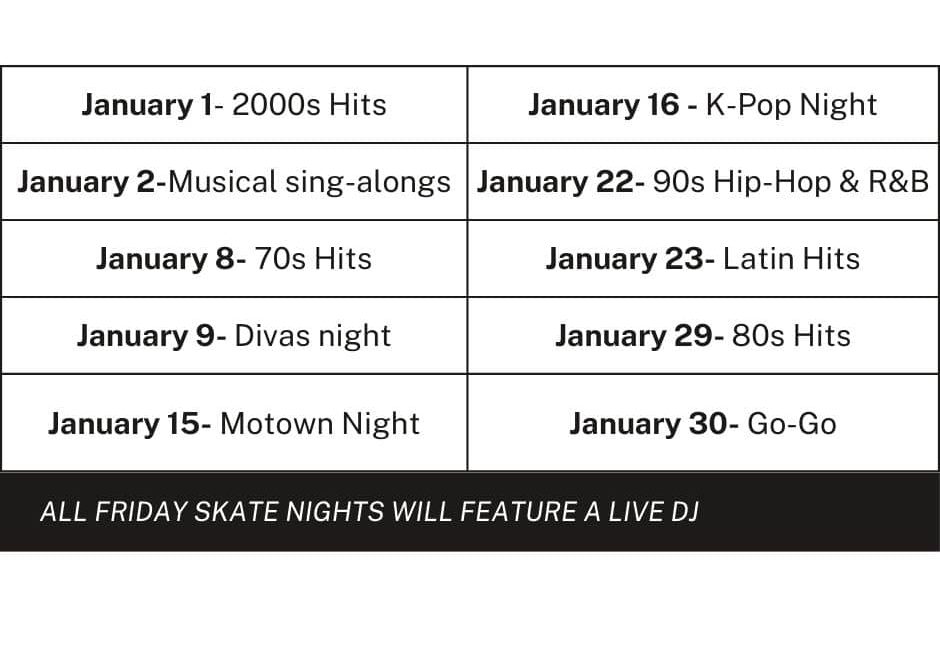 | | |
|---|---|
| January 1- 2000s Hits | January 16 - K-Pop Night |
| January 2-Musical sing-alongs | January 22- 90s Hip-Hop & R&B |
| January 8- 70s Hits | January 23- Latin Hits |
| January 9- Divas night | January 29- 80s Hits |
| January 15- Motown Night | January 30- Go-Go |

ALL FRIDAY SKATE NIGHTS WILL FEATURE A LIVE DJ